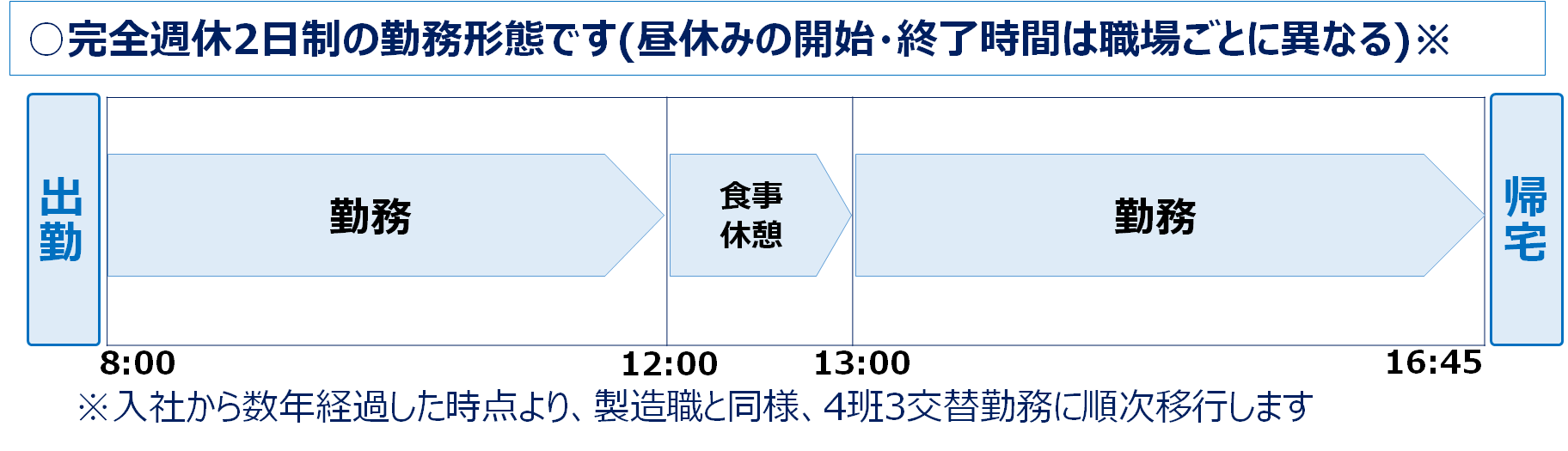 ○完全週休2日制の勤務形態です(昼休みの開始・終了時間は職場ごとに異なる)※

出勤

勤務

食事
休憩

勤務

帰宅

8:00
12:00
13:00
16:45

※入社から数年経過した時点より、製造職と同様、4班3交替勤務に順次移行します